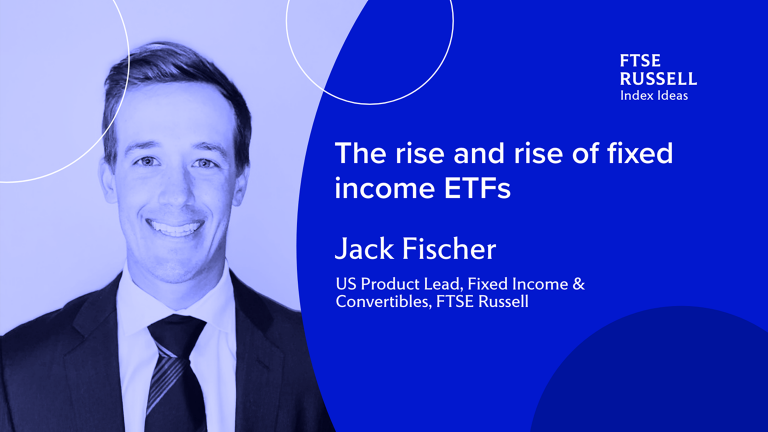 FTSE
RUSSELL
Index Ideas

The rise and rise of fixed income ETFs

Jack Fischer

US Product Lead, Fixed Income & Convertibles, FTSE Russell